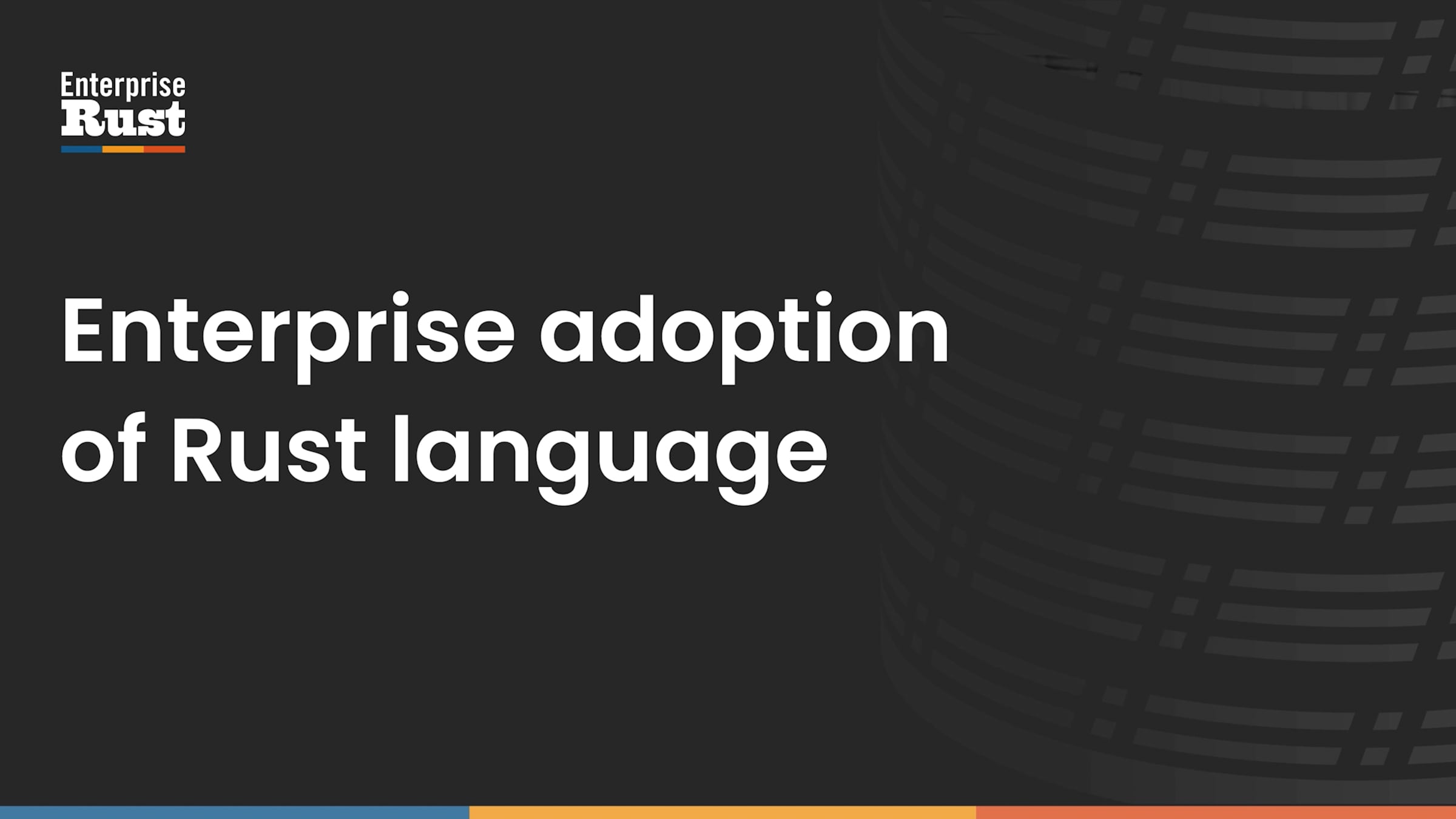 Enterprise
Rust

Enterprise adoption of Rust language